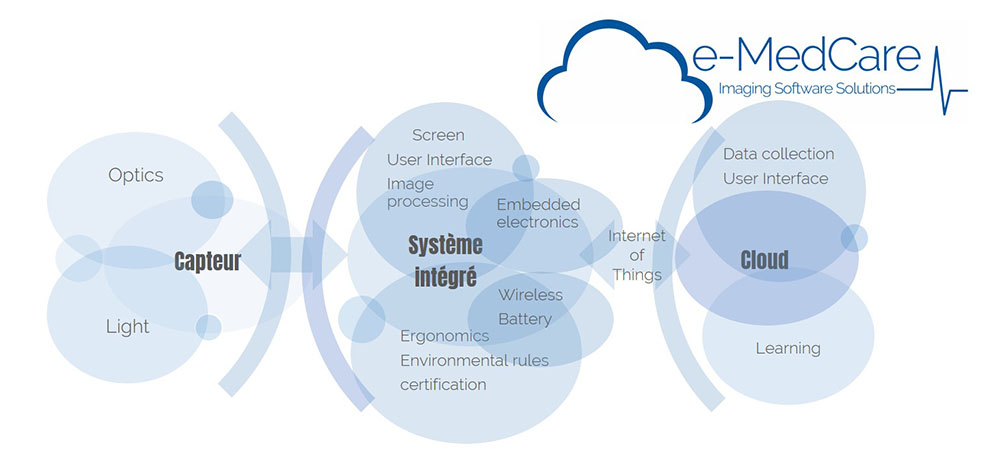 e-MedCare
Imaging Software Solutions

Optics

Capteur

Light

Screen
User Interface
Image processing

Embedded electronics

Système intégré

Wireless
Battery

Ergonomics
Environmental rules
certification

Internet of Things

Data collection
User Interface

Cloud

Learning